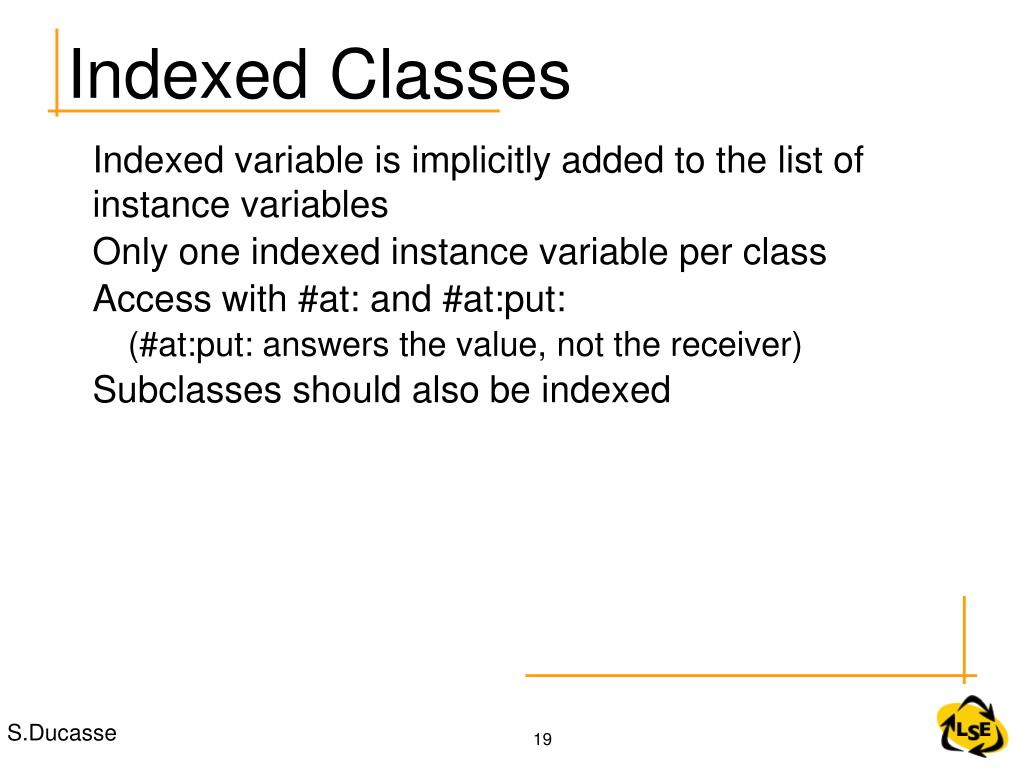 Indexed Classes

Indexed variable is implicitly added to the list of instance variables

Only one indexed instance variable per class

Access with #at: and #at:put:

(#at:put: answers the value, not the receiver)

Subclasses should also be indexed

S.Ducasse

19

LSE